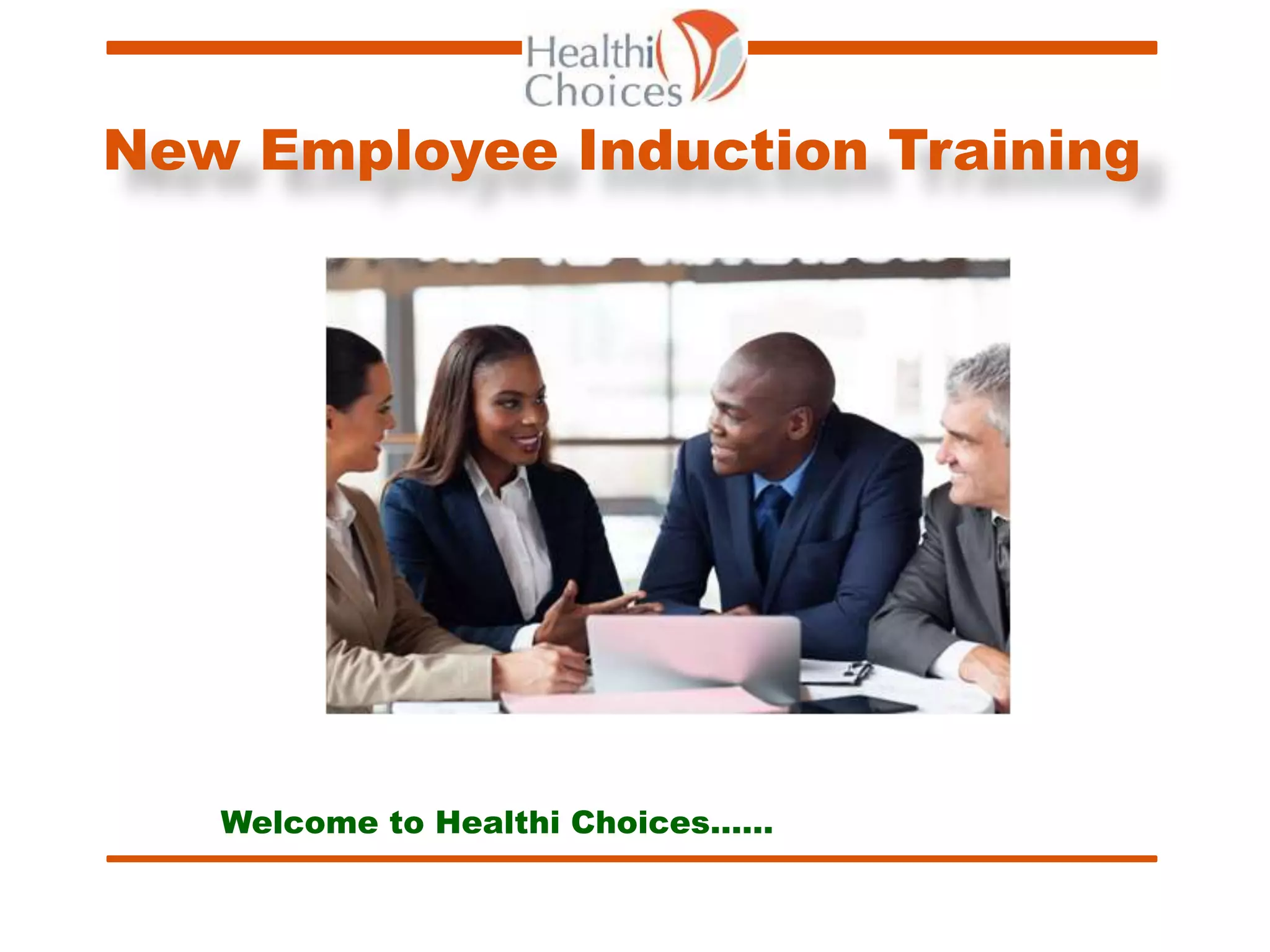 Healthi Choices

New Employee Induction Training

Welcome to Healthi Choices......